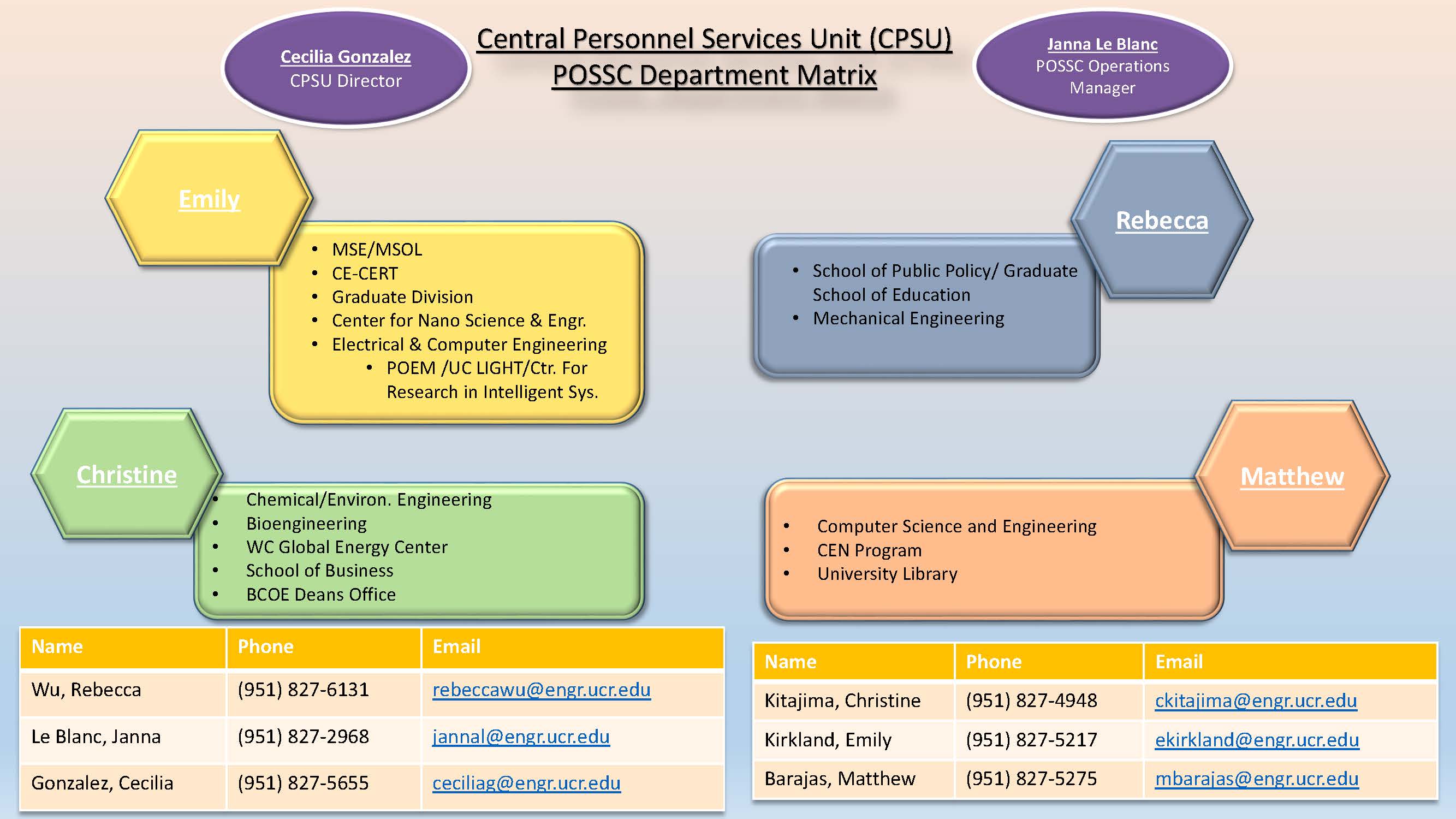 Cecilia Gonzalez
CPSU Director

Central Personnel Services Unit (CPSU)
POSSC Department Matrix

Janna Le Blanc
POSSC Operations Manager

Emily

- MSE/MSOL
- CE-CERT
- Graduate Division
- Center for Nano Science & Engr.
- Electrical & Computer Engineering
  - POEM /UC LIGHT/Ctr. For Research in Intelligent Sys.

Rebecca

- School of Public Policy/ Graduate School of Education
- Mechanical Engineering

Christine

- Chemical/Environ. Engineering
- Bioengineering
- WC Global Energy Center
- School of Business
- BCOE Deans Office

Matthew

- Computer Science and Engineering
- CEN Program
- University Library

| Name | Phone | Email |
|---|---|---|
| Wu, Rebecca | (951) 827-6131 | rebeccawu@engr.ucr.edu |
| Le Blanc, Janna | (951) 827-2968 | jannal@engr.ucr.edu |
| Gonzalez, Cecilia | (951) 827-5655 | ceciliag@engr.ucr.edu |

| Name | Phone | Email |
|---|---|---|
| Kitajima, Christine | (951) 827-4948 | ckitajima@engr.ucr.edu |
| Kirkland, Emily | (951) 827-5217 | ekirkland@engr.ucr.edu |
| Barajas, Matthew | (951) 827-5275 | mbarajas@engr.ucr.edu |